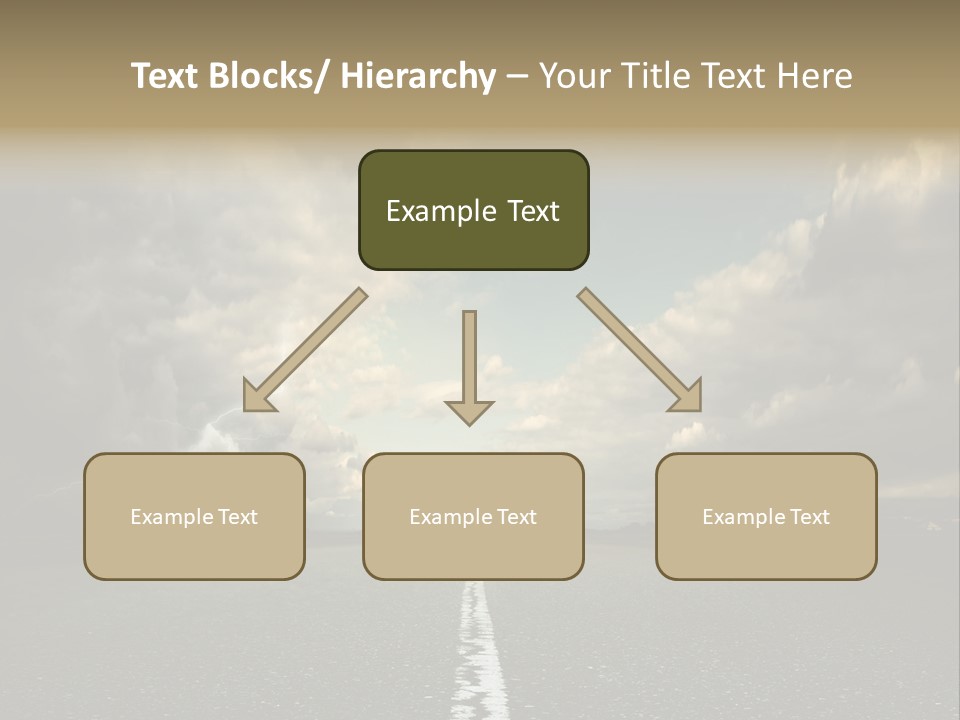 Text Blocks/ Hierarchy – Your Title Text Here

Example Text

Example Text

Example Text

Example Text